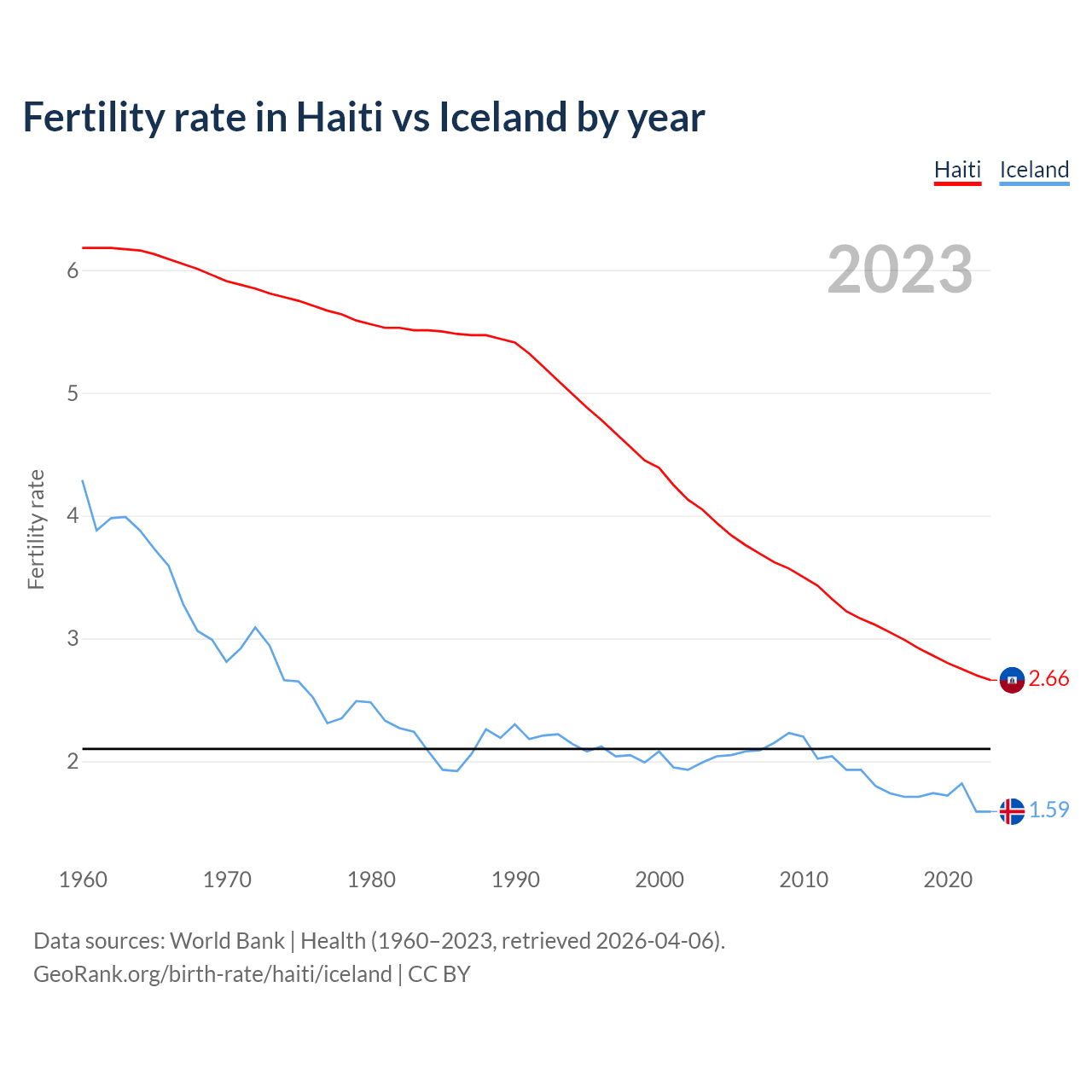 Fertility rate in Haiti vs Iceland by year

Haiti Iceland

2023

Fertility rate

6
5
4
3
2

2.66
1.59

1960 1970 1980 1990 2000 2010 2020

Data sources: World Bank | Health (1960–2023, retrieved 2026-04-06).
GeoRank.org/birth-rate/haiti/iceland | CC BY